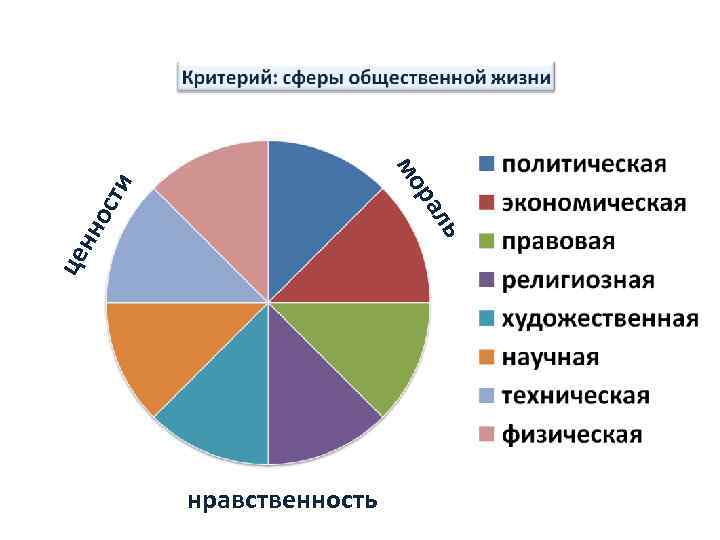 Критерий: сферы общественной жизни

ценности

мораль

нравственность

политическая
экономическая
правовая
религиозная
художественная
научная
техническая
физическая